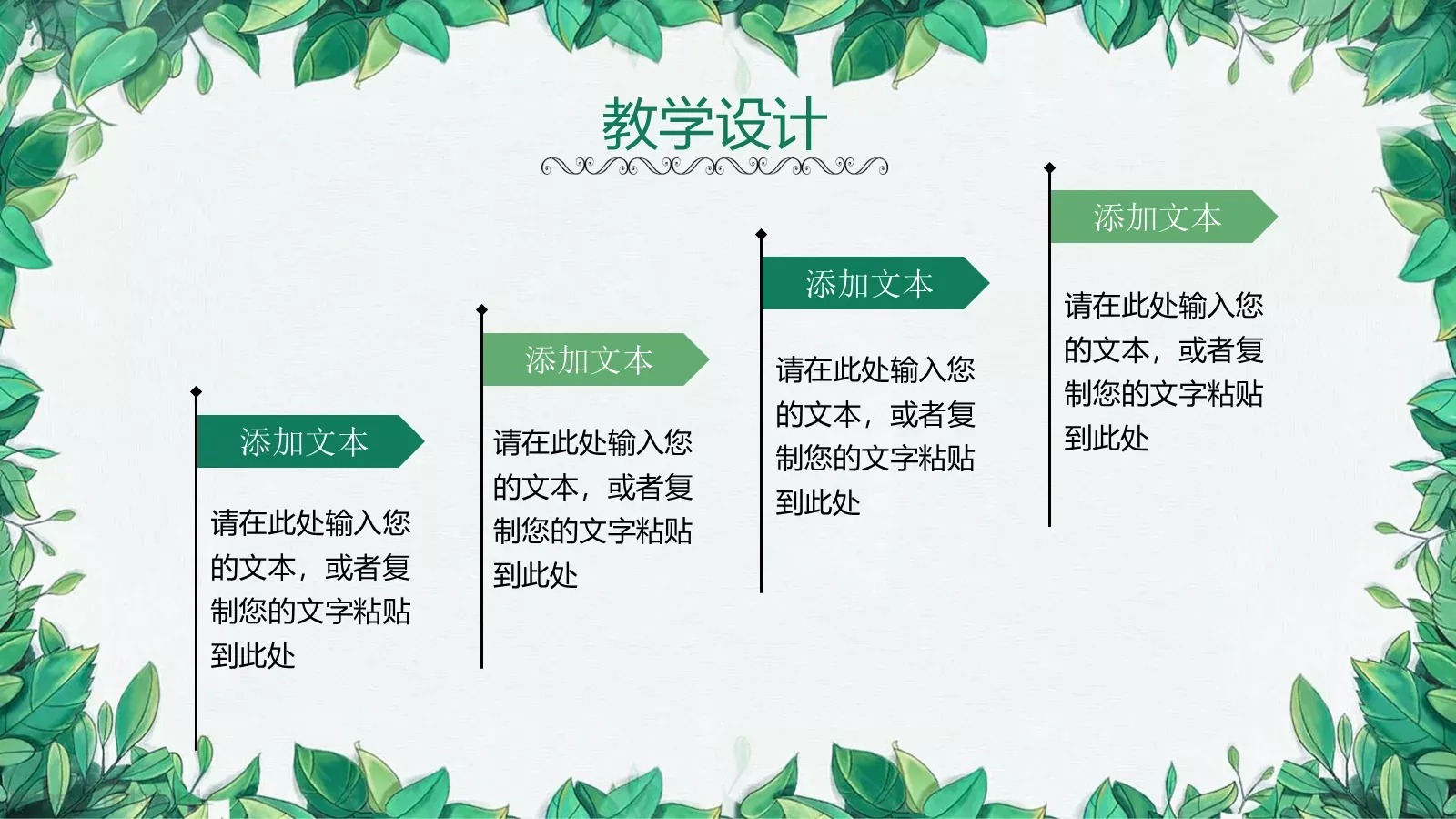 教学设计

添加文本

请在此处输入您的文本，或者复制您的文字粘贴到此处

添加文本

请在此处输入您的文本，或者复制您的文字粘贴到此处

添加文本

请在此处输入您的文本，或者复制您的文字粘贴到此处

添加文本

请在此处输入您的文本，或者复制您的文字粘贴到此处